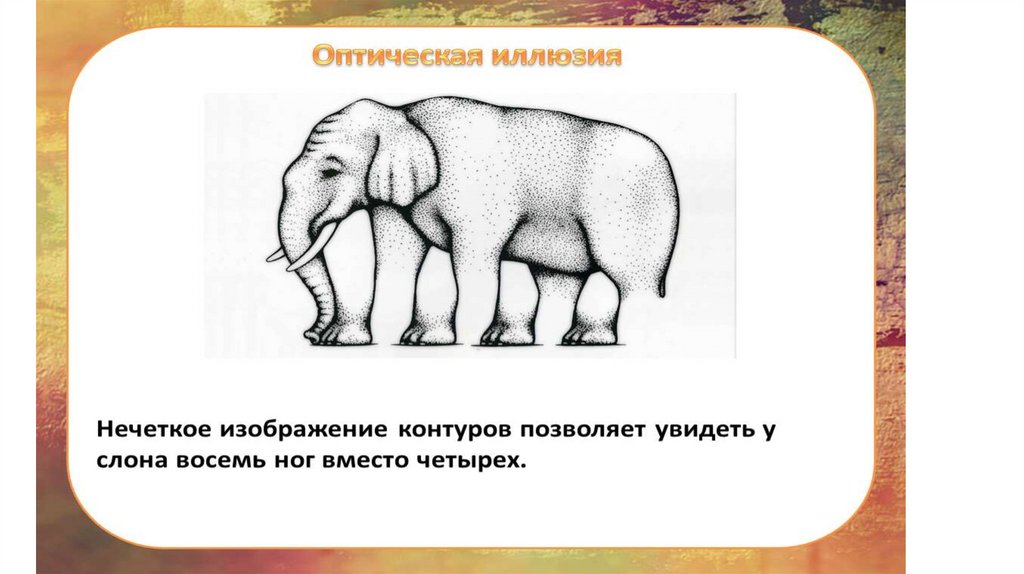 Оптическая иллюзия

Нечеткое изображение контуров позволяет увидеть у слона восемь ног вместо четырех.